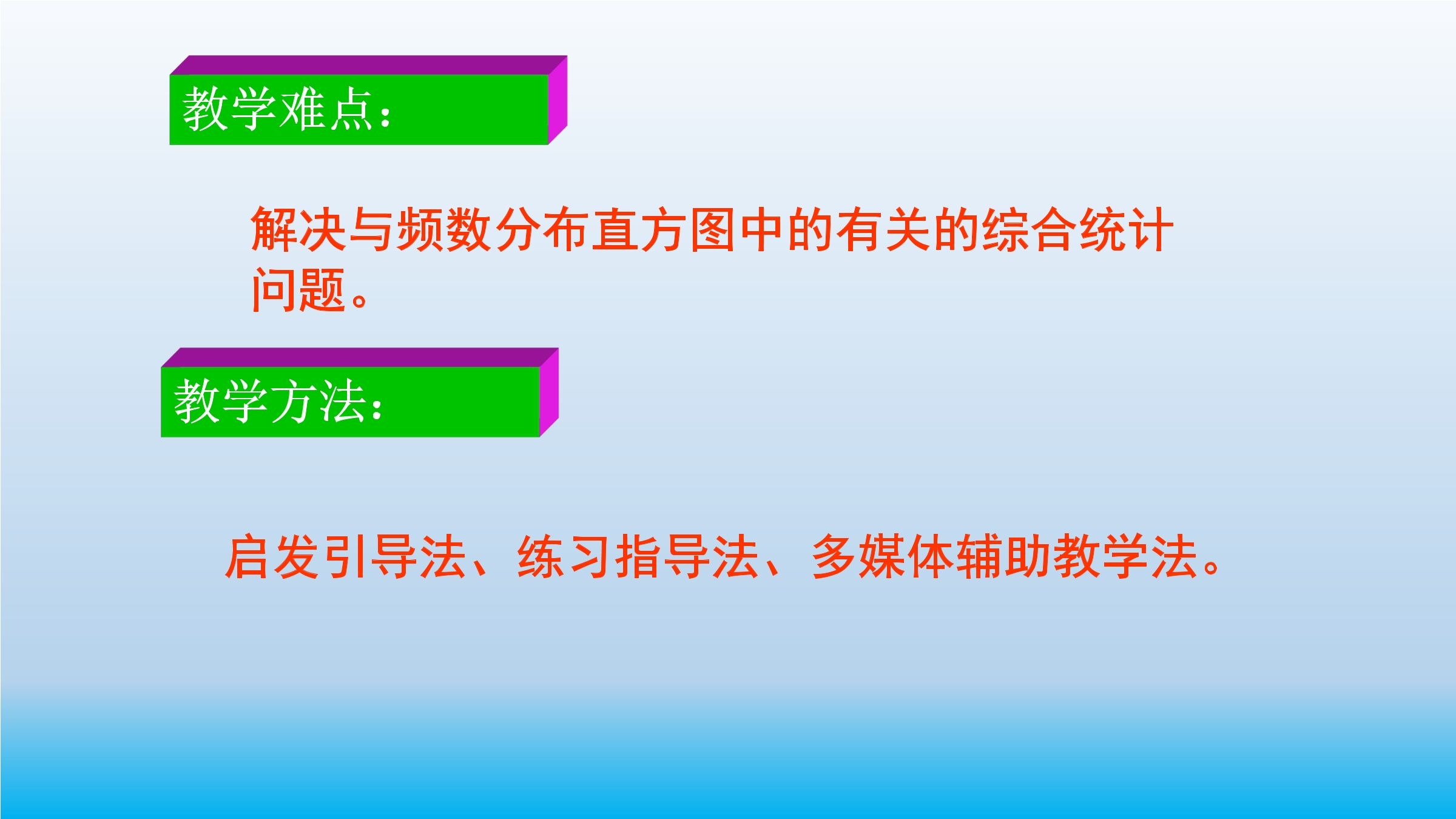 教学难点:

解决与频数分布直方图中的有关的综合统计问题。

教学方法:

启发引导法、练习指导法、多媒体辅助教学法。